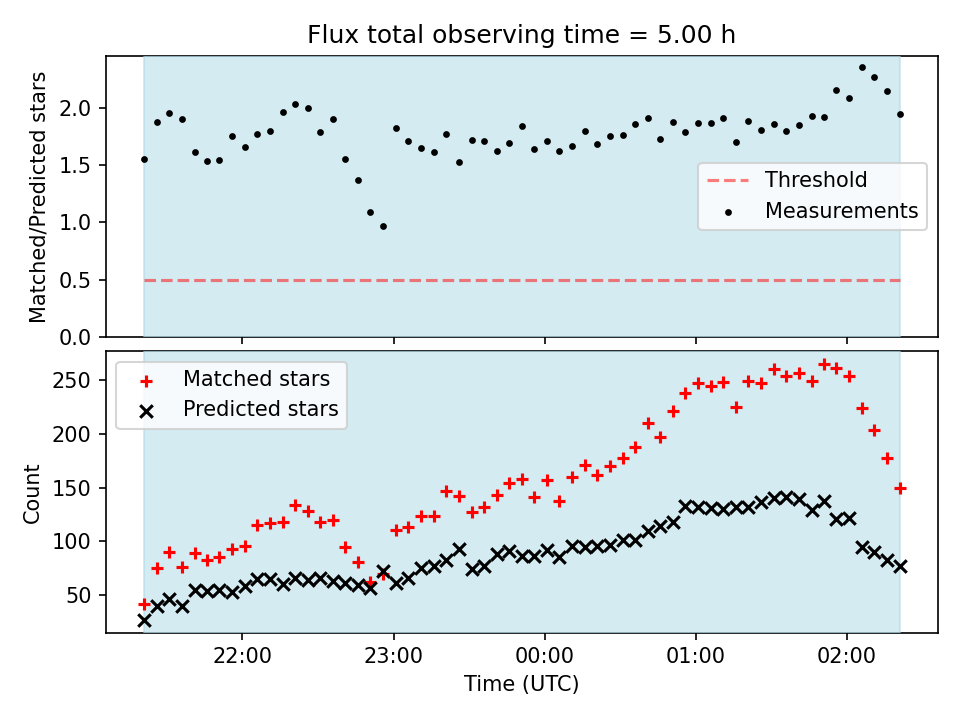 Flux total observing time = 5.00 h

Matched/Predicted stars

2.0
1.5
1.0
0.5
0.0

Threshold
Measurements

Matched stars
Predicted stars

Count

250
200
150
100
50

22:00
23:00
00:00
01:00
02:00

Time (UTC)